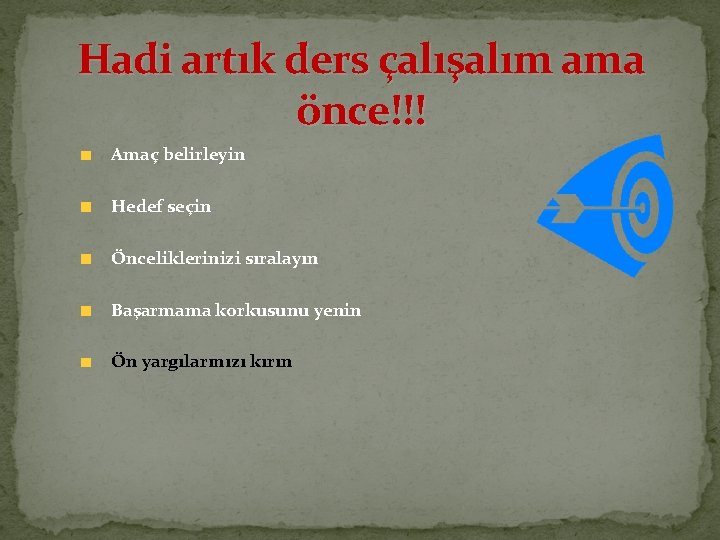 Hadi artık ders çalışalım ama önce!!!

Amaç belirleyin

Hedef seçin

Önceliklerinizi sıralayın

Başarmama korkusunu yenin

Ön yargılarınızı kırın